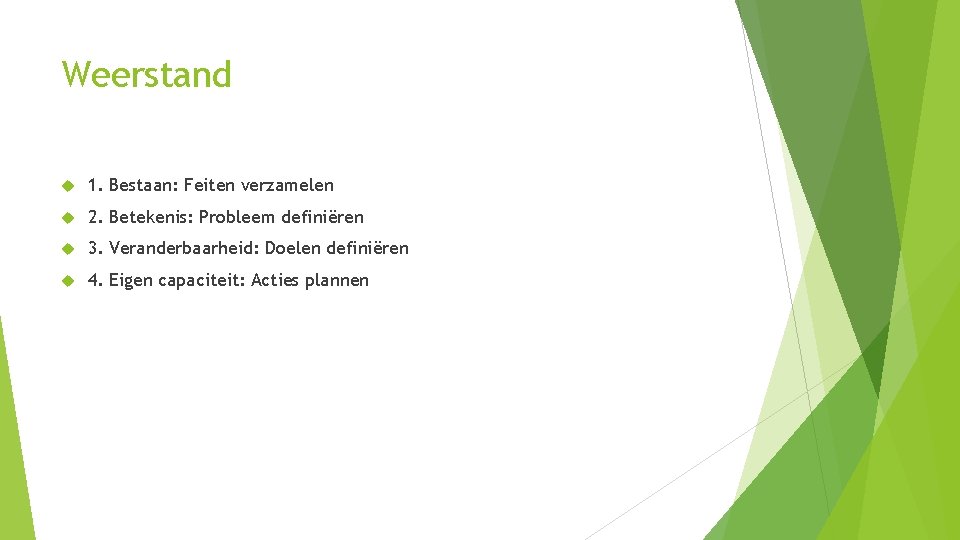 Weerstand

1. Bestaan: Feiten verzamelen

2. Betekenis: Probleem definiëren

3. Veranderbaarheid: Doelen definiëren

4. Eigen capaciteit: Acties plannen